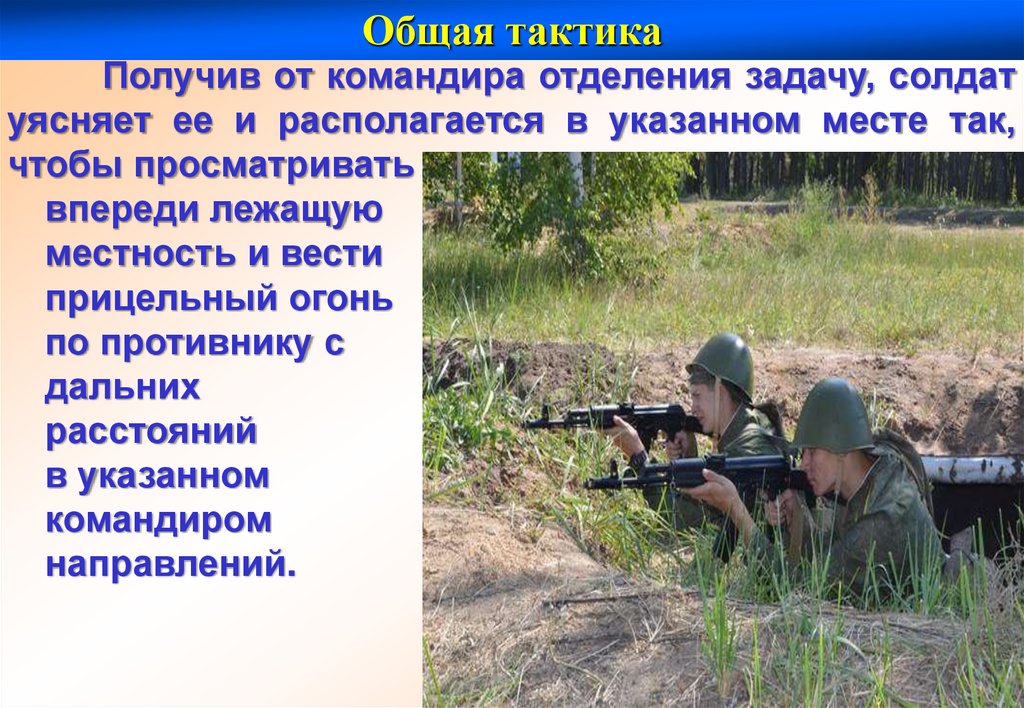 Общая тактика

Получив от командира отделения задачу, солдат уясняет ее и располагается в указанном месте так, чтобы просматривать впереди лежащую местность и вести прицельный огонь по противнику с дальних расстояний в указанном командиром направлений.